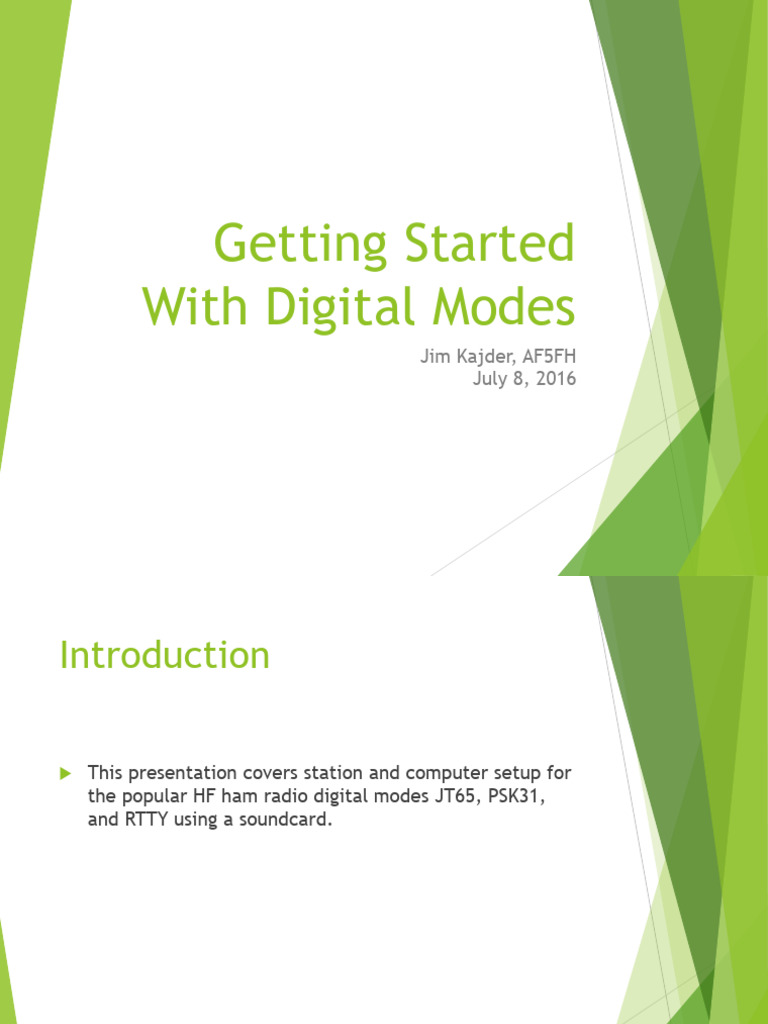 Getting Started With Digital Modes

Jim Kajder, AF5FH
July 8, 2016

Introduction

This presentation covers station and computer setup for the popular HF ham radio digital modes JT65, PSK31, and RTTY using a soundcard.